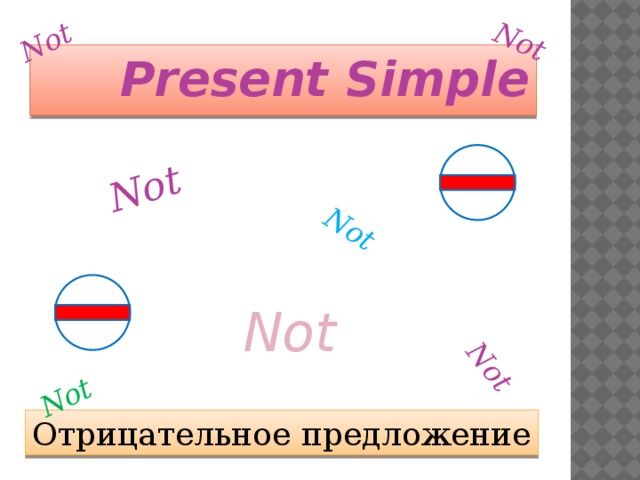 Not

Not

Present Simple

Not

Not

Not

Not

Not

Отрицательное предложение